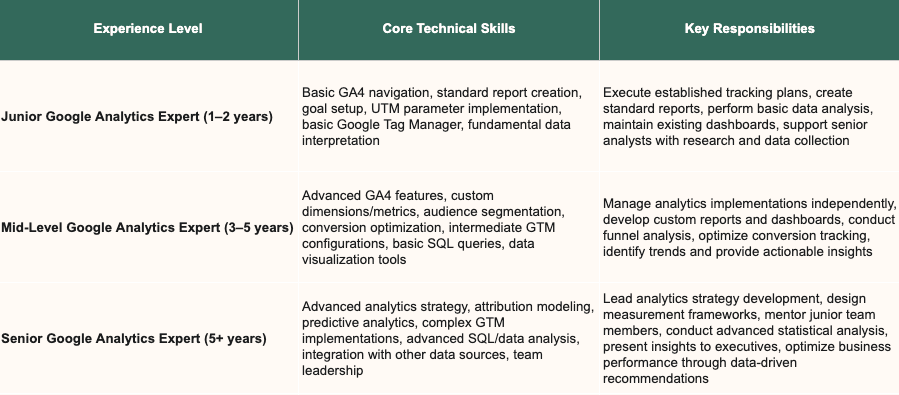 | Experience Level | Core Technical Skills | Key Responsibilities |
|---|---|---|
| Junior Google Analytics Expert (1–2 years) | Basic GA4 navigation, standard report creation, goal setup, UTM parameter implementation, basic Google Tag Manager, fundamental data interpretation | Execute established tracking plans, create standard reports, perform basic data analysis, maintain existing dashboards, support senior analysts with research and data collection |
| Mid-Level Google Analytics Expert (3–5 years) | Advanced GA4 features, custom dimensions/metrics, audience segmentation, conversion optimization, intermediate GTM configurations, basic SQL queries, data visualization tools | Manage analytics implementations independently, develop custom reports and dashboards, conduct funnel analysis, optimize conversion tracking, identify trends and provide actionable insights |
| Senior Google Analytics Expert (5+ years) | Advanced analytics strategy, attribution modeling, predictive analytics, complex GTM implementations, advanced SQL/data analysis, integration with other data sources, team leadership | Lead analytics strategy development, design measurement frameworks, mentor junior team members, conduct advanced statistical analysis, present insights to executives, optimize business performance through data-driven recommendations |